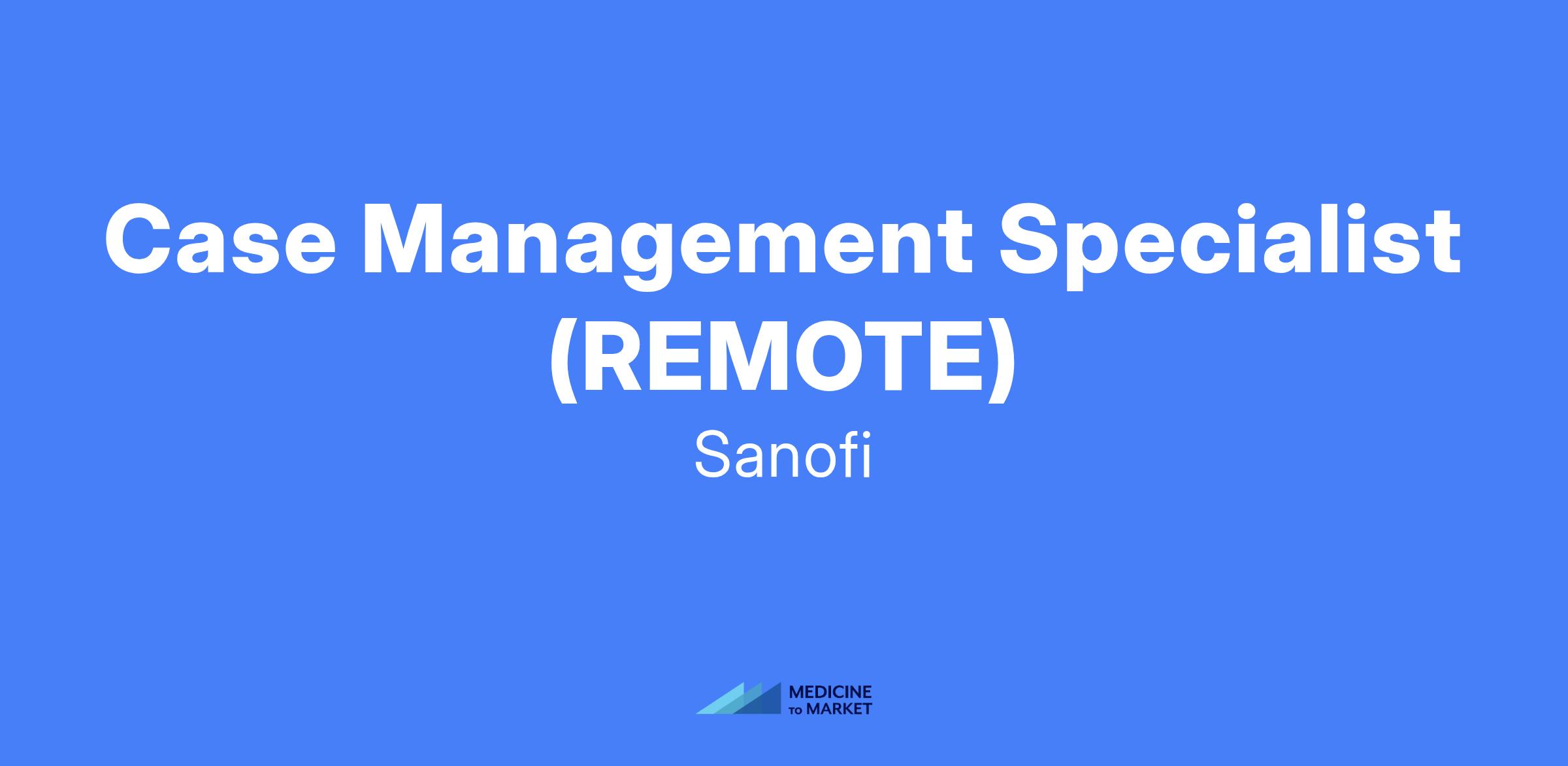 Case Management Specialist (REMOTE)

Sanofi

MEDICINE
TO MARKET